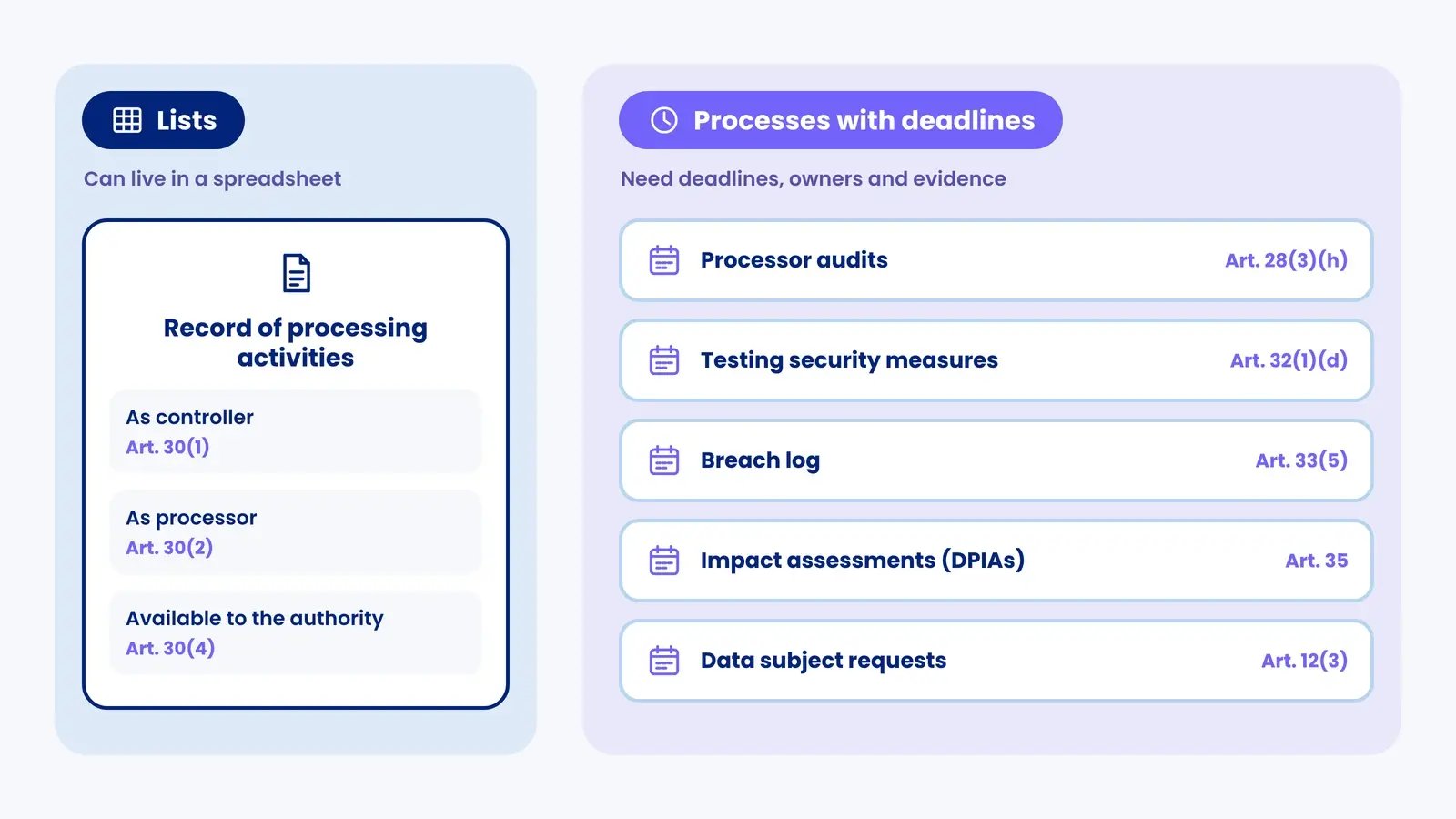 Lists

Can live in a spreadsheet

Record of processing activities

As controller
Art. 30(1)

As processor
Art. 30(2)

Available to the authority
Art. 30(4)

Processes with deadlines

Need deadlines, owners and evidence

Processor audits Art. 28(3)(h)

Testing security measures Art. 32(1)(d)

Breach log Art. 33(5)

Impact assessments (DPIAs) Art. 35

Data subject requests Art. 12(3)